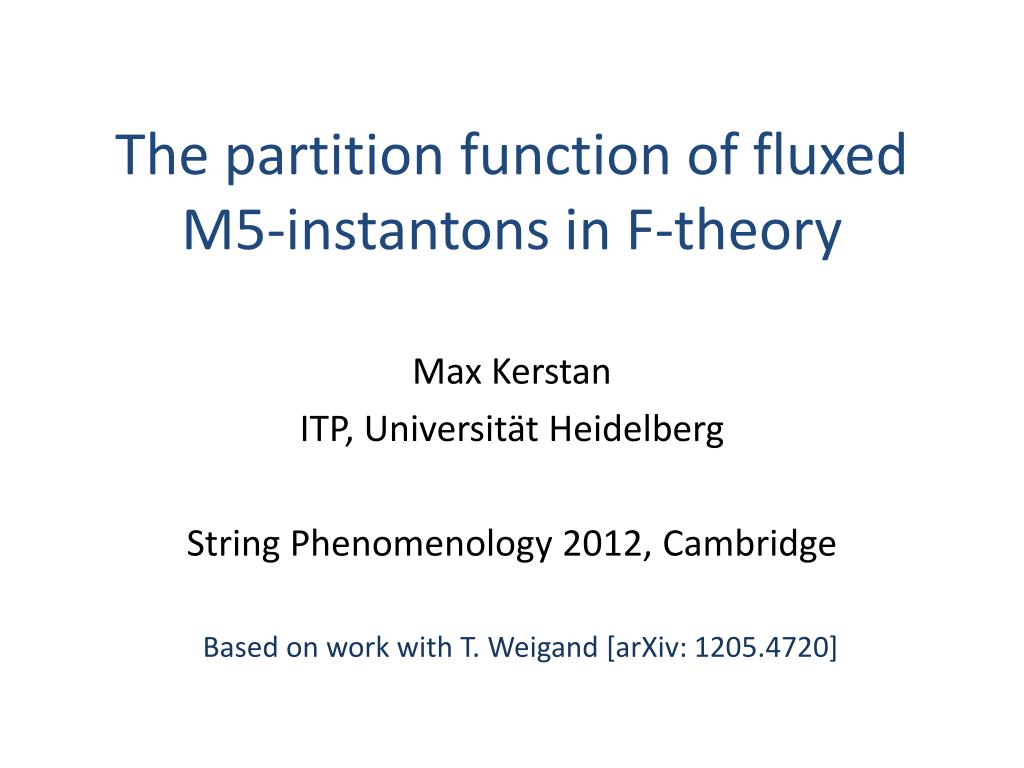 The partition function of fluxed M5-instantons in F-theory

Max Kerstan
ITP, Universität Heidelberg

String Phenomenology 2012, Cambridge

Based on work with T. Weigand [arXiv: 1205.4720]